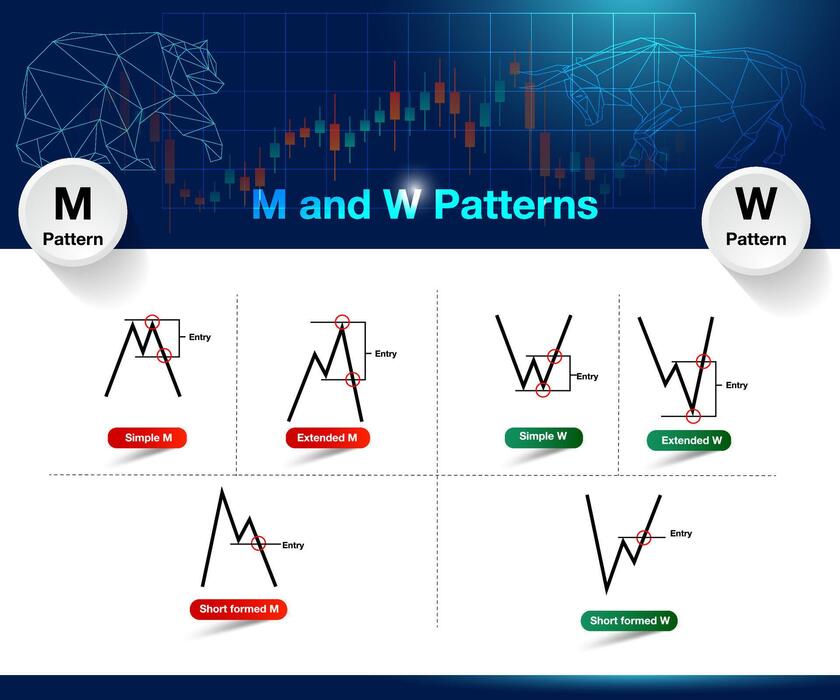 M
Pattern

M and W Patterns

W
Pattern

Entry

Simple M

Entry

Extended M

Entry

Simple W

Entry

Extended W

Entry

Short formed M

Entry

Short formed W